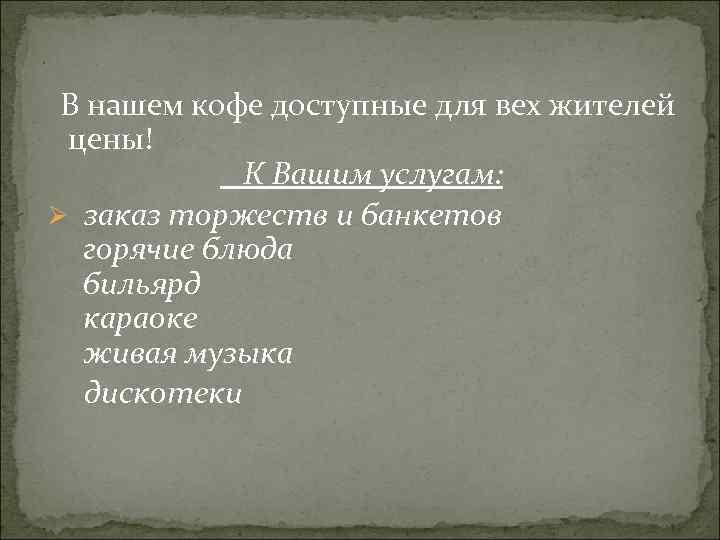 В нашем кофе доступные для вех жителей цены!

К Вашим услугам:

заказ торжеств и банкетов
горячие блюда
бильярд
караоке
живая музыка
дискотеки